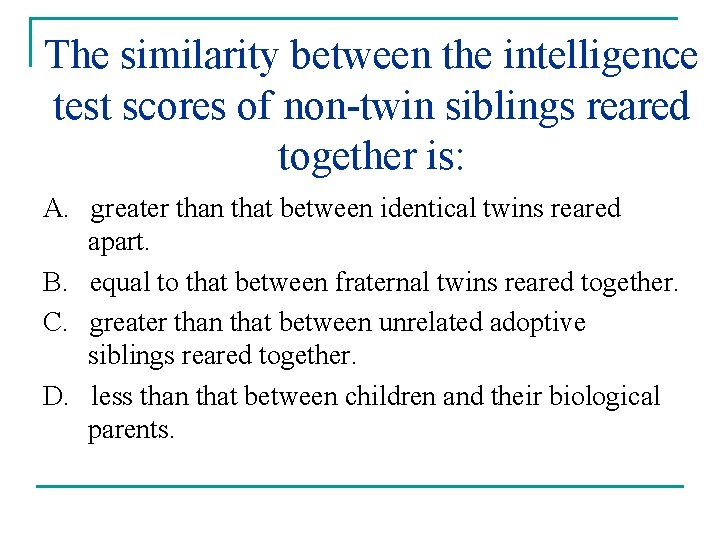 The similarity between the intelligence test scores of non-twin siblings reared together is:

A. greater than that between identical twins reared apart.

B. equal to that between fraternal twins reared together.

C. greater than that between unrelated adoptive siblings reared together.

D. less than that between children and their biological parents.